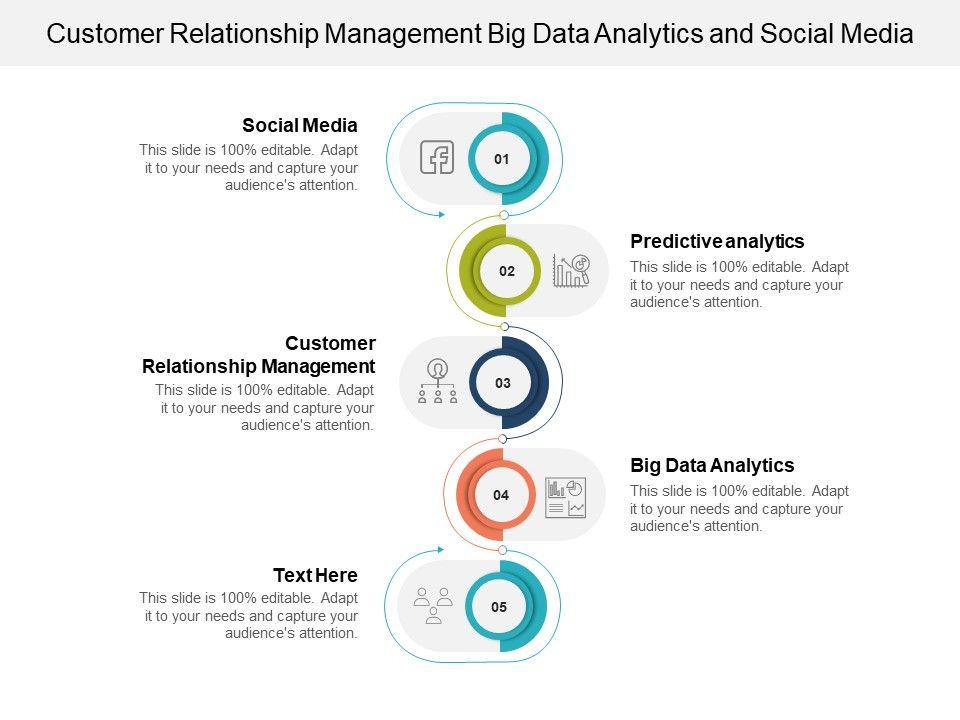 Customer Relationship Management Big Data Analytics and Social Media

Social Media
This slide is 100% editable. Adapt it to your needs and capture your audience's attention.

01

02

Predictive analytics
This slide is 100% editable. Adapt it to your needs and capture your audience's attention.

Customer Relationship Management
This slide is 100% editable. Adapt it to your needs and capture your audience's attention.

03

04

Big Data Analytics
This slide is 100% editable. Adapt it to your needs and capture your audience's attention.

Text Here
This slide is 100% editable. Adapt it to your needs and capture your audience's attention.

05